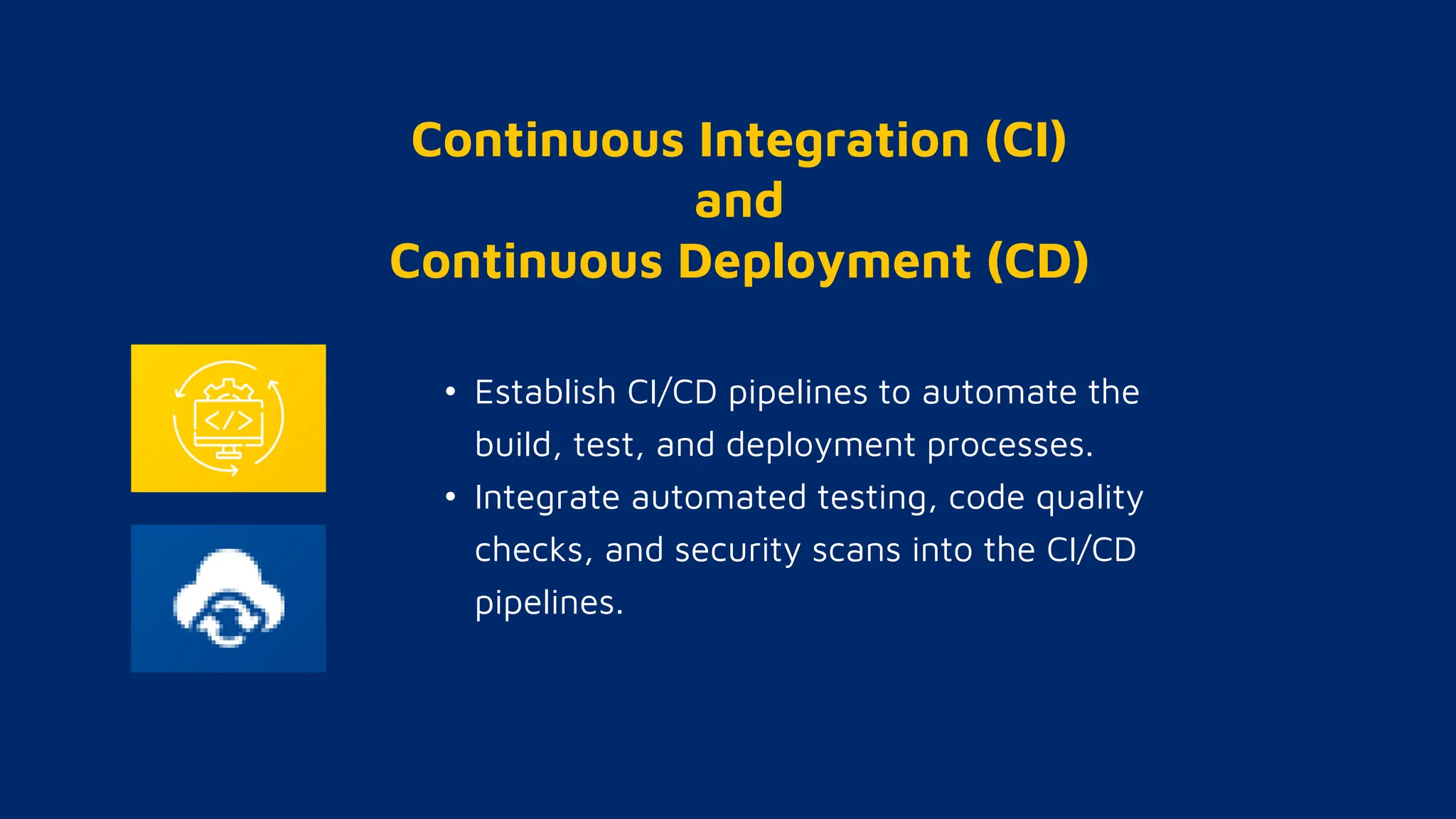 Continuous Integration (CI)
and
Continuous Deployment (CD)

</>

• Establish CI/CD pipelines to automate the build, test, and deployment processes.
• Integrate automated testing, code quality checks, and security scans into the CI/CD pipelines.